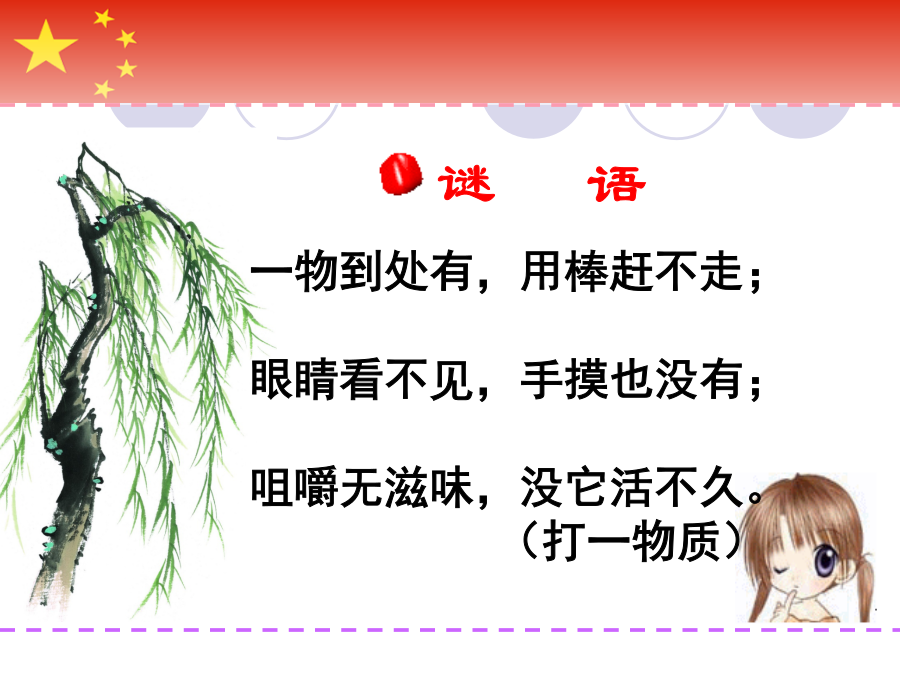 谜　语

一物到处有，用棒赶不走；

眼睛看不见，手摸也没有；

咀嚼无滋味，没它活不久。
（打一物质）